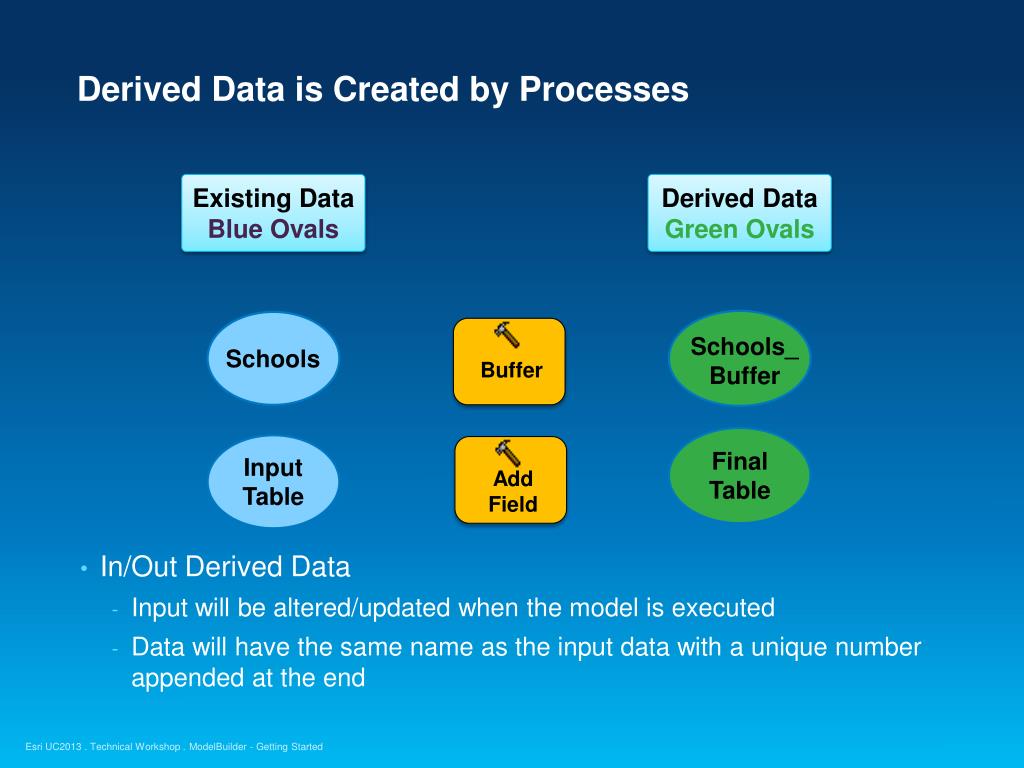 Derived Data is Created by Processes

Existing Data
Blue Ovals

Derived Data
Green Ovals

Schools

Buffer

Schools_
Buffer

Input
Table

Add
Field

Final
Table

• In/Out Derived Data
- Input will be altered/updated when the model is executed
- Data will have the same name as the input data with a unique number appended at the end

Esri UC2013 . Technical Workshop . ModelBuilder - Getting Started